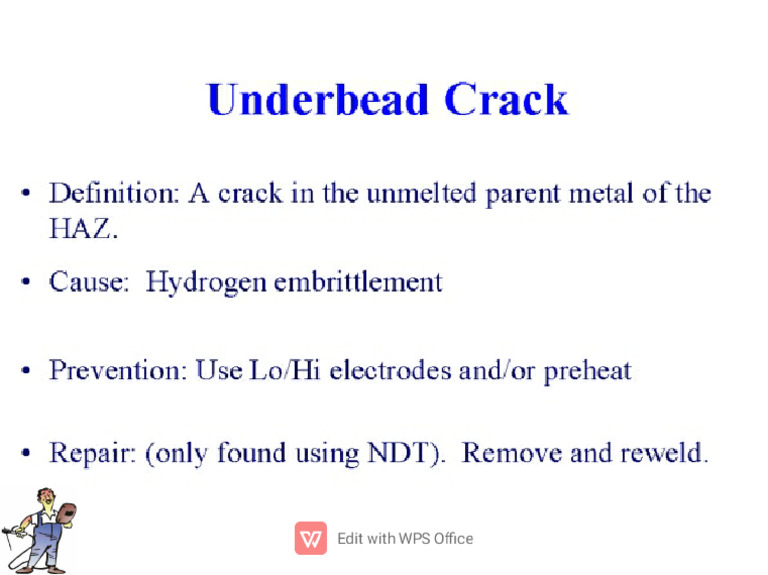 Underbead Crack

• Definition: A crack in the unmelted parent metal of the HAZ.

• Cause: Hydrogen embrittlement

• Prevention: Use Lo/Hi electrodes and/or preheat

• Repair: (only found using NDT). Remove and reweld.

Edit with WPS Office